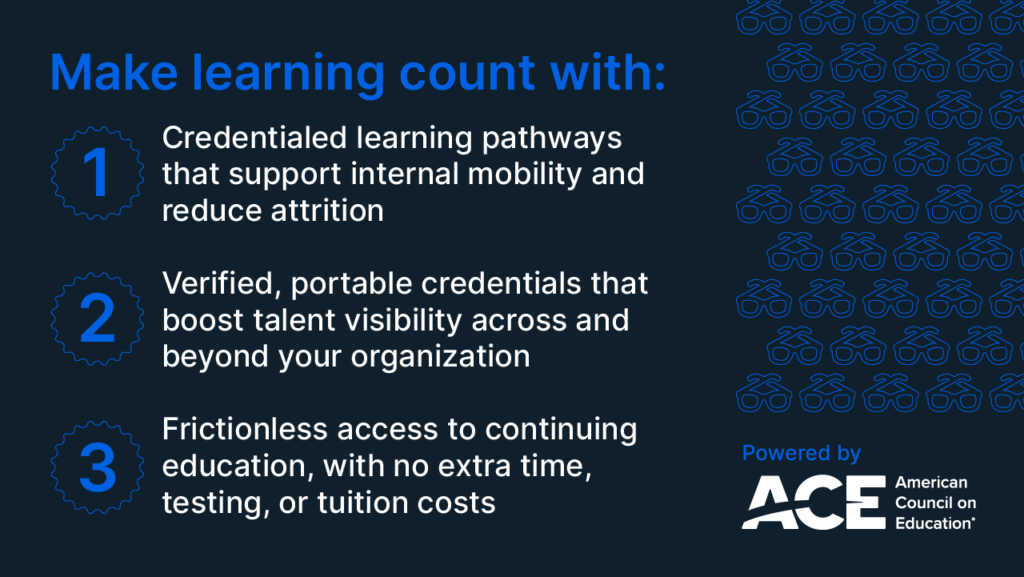 Make learning count with:

1 Credentialed learning pathways that support internal mobility and reduce attrition

2 Verified, portable credentials that boost talent visibility across and beyond your organization

3 Frictionless access to continuing education, with no extra time, testing, or tuition costs

Powered by

ACE American Council on Education®